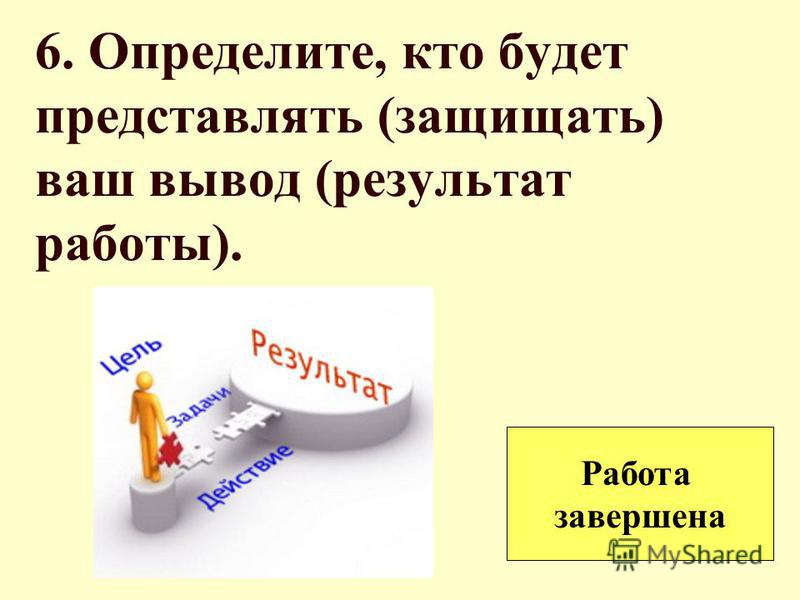 6. Определите, кто будет представлять (защищать) ваш вывод (результат работы).

Цель

Результат

Задачи

Действие

Работа завершена

MyShared